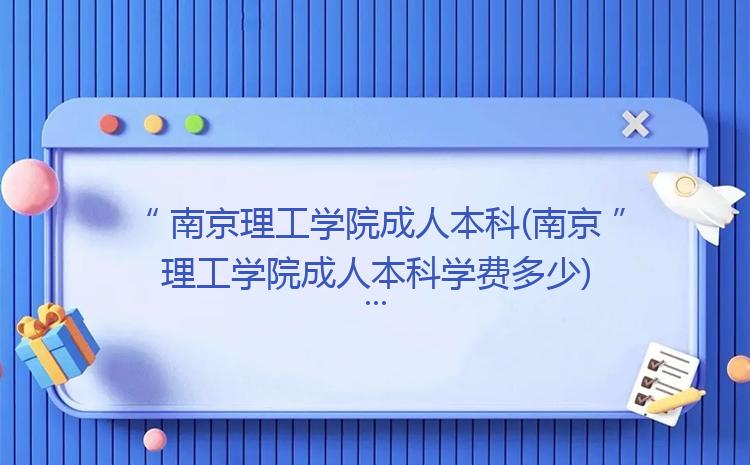 “ 南京理工学院成人本科(南京 ”
理工学院成人本科学费多少)
...